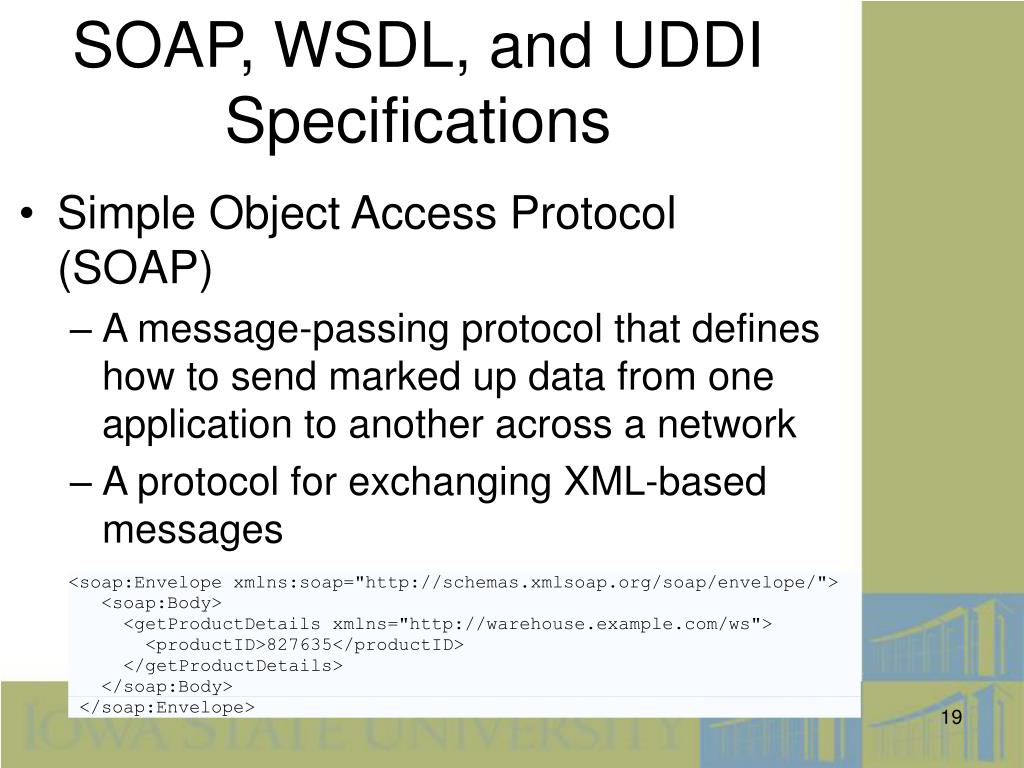 SOAP, WSDL, and UDDI Specifications

• Simple Object Access Protocol (SOAP)
– A message-passing protocol that defines how to send marked up data from one application to another across a network
– A protocol for exchanging XML-based messages

<soap:Envelope xmlns:soap="http://schemas.xmlsoap.org/soap/envelope/">
<soap:Body>
<getProductDetails xmlns="http://warehouse.example.com/ws">
<productID>827635</productID>
</getProductDetails>
</soap:Body>
</soap:Envelope>

IOWA STATE UNIVERSITY

19